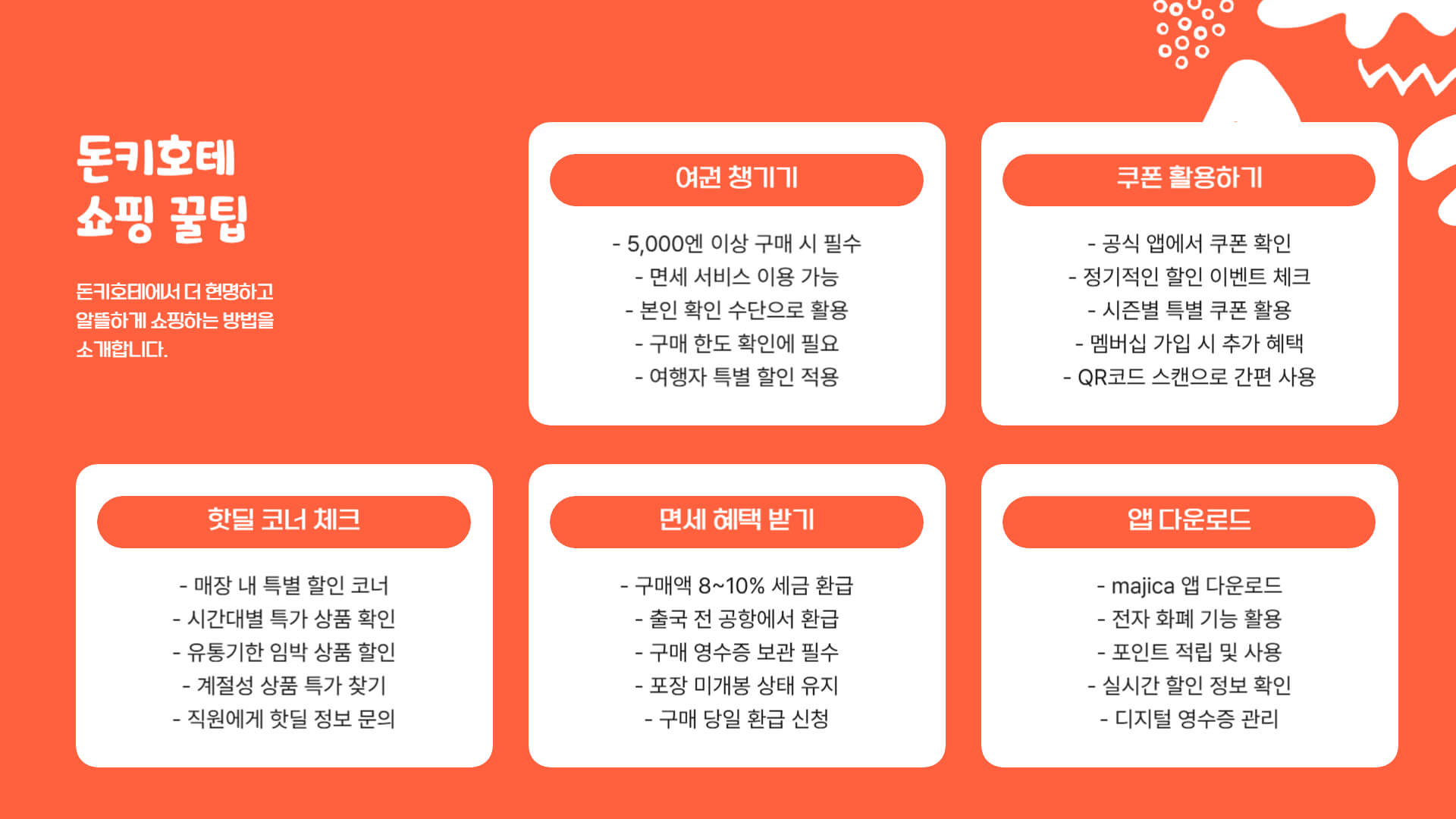 돈키호테
쇼핑 꿀팁

돈키호테에서 더 현명하고 알뜰하게 쇼핑하는 방법을 소개합니다.

여권 챙기기

- 5,000엔 이상 구매 시 필수
- 면세 서비스 이용 가능
- 본인 확인 수단으로 활용
- 구매 한도 확인에 필요
- 여행자 특별 할인 적용

쿠폰 활용하기

- 공식 앱에서 쿠폰 확인
- 정기적인 할인 이벤트 체크
- 시즌별 특별 쿠폰 활용
- 멤버십 가입 시 추가 혜택
- QR코드 스캔으로 간편 사용

핫딜 코너 체크

- 매장 내 특별 할인 코너
- 시간대별 특가 상품 확인
- 유통기한 임박 상품 할인
- 계절성 상품 특가 찾기
- 직원에게 핫딜 정보 문의

면세 혜택 받기

- 구매액 8~10% 세금 환급
- 출국 전 공항에서 환급
- 구매 영수증 보관 필수
- 포장 미개봉 상태 유지
- 구매 당일 환급 신청

앱 다운로드

- majica 앱 다운로드
- 전자 화폐 기능 활용
- 포인트 적립 및 사용
- 실시간 할인 정보 확인
- 디지털 영수증 관리